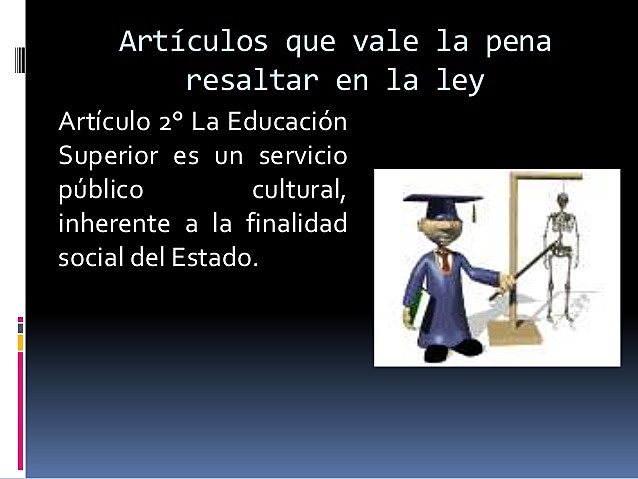 Artículos que vale la pena resaltar en la ley

Artículo 2° La Educación Superior es un servicio público cultural, inherente a la finalidad social del Estado.